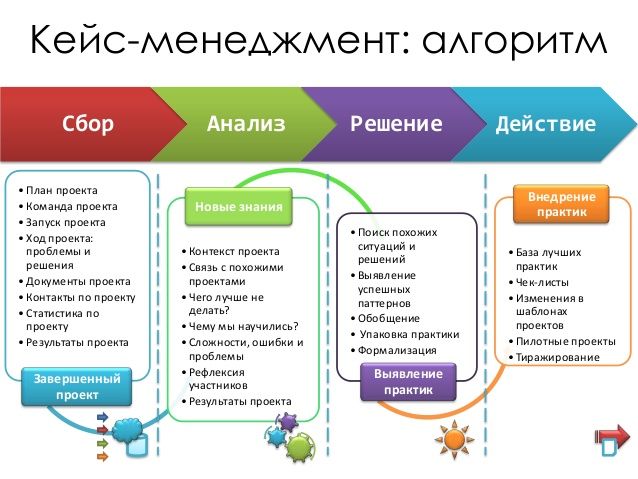 Кейс-менеджмент: алгоритм

Сбор

Анализ

Решение

Действие

• План проекта
• Команда проекта
• Запуск проекта
• Ход проекта: проблемы и решения
• Документы проекта
• Контакты по проекту
• Статистика по проекту
• Результаты проекта

Завершенный проект

Новые знания

• Контекст проекта
• Связь с похожими проектами
• Чего лучше не делать?
• Чему мы научились?
• Сложности, ошибки и проблемы
• Рефлексия участников
• Результаты проекта

• Поиск похожих ситуаций и решений
• Выявление успешных паттернов
• Обобщение
• Упаковка практики
• Формализация

Выявление практик

Внедрение практик

• База лучших практик
• Чек-листы
• Изменения в шаблонах проектов
• Пилотные проекты
• Тиражирование